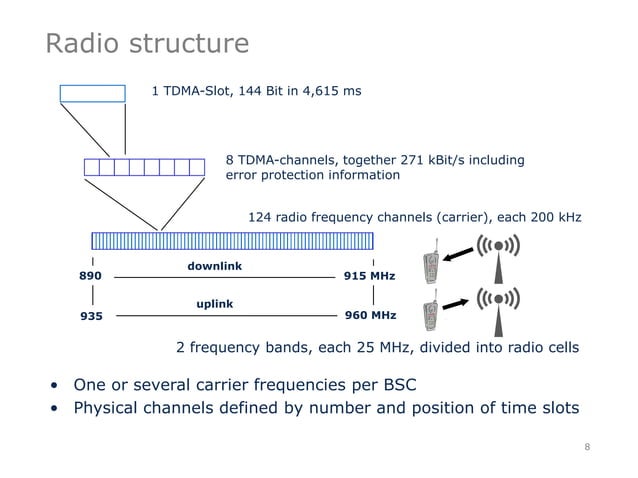 Radio structure

1 TDMA-Slot, 144 Bit in 4,615 ms

8 TDMA-channels, together 271 kBit/s including error protection information

124 radio frequency channels (carrier), each 200 kHz

downlink

890

915 MHz

uplink

935

960 MHz

2 frequency bands, each 25 MHz, divided into radio cells

• One or several carrier frequencies per BSC
• Physical channels defined by number and position of time slots

8